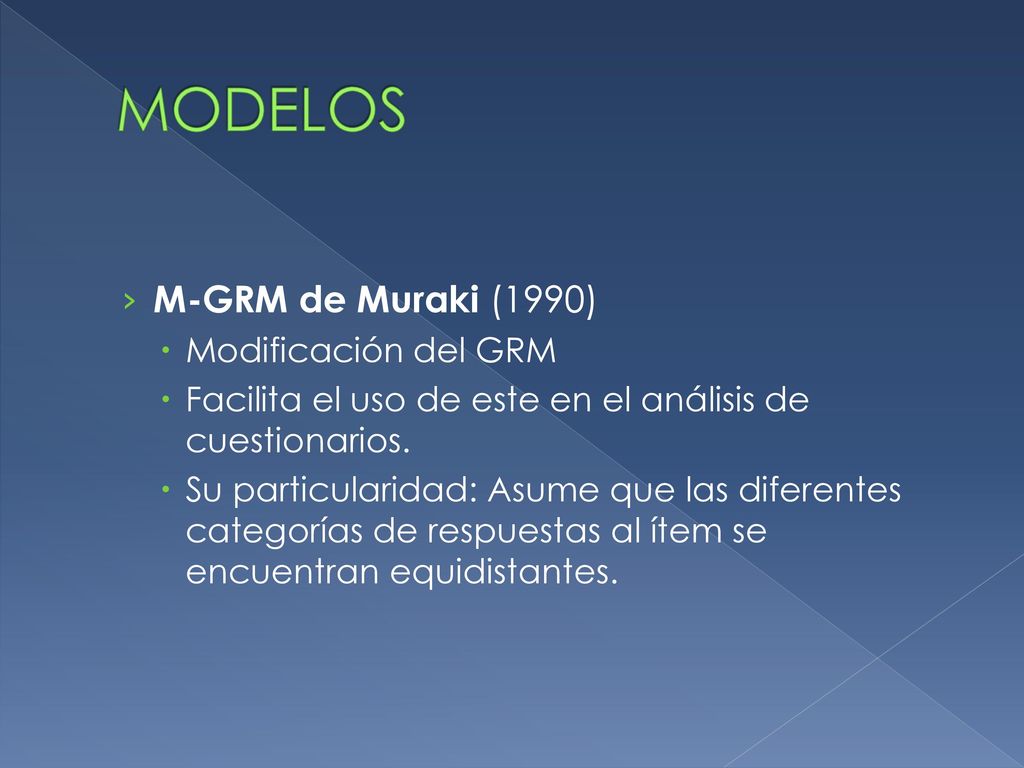 MODELOS

› M-GRM de Muraki (1990)
• Modificación del GRM
• Facilita el uso de este en el análisis de cuestionarios.
• Su particularidad: Asume que las diferentes categorías de respuestas al ítem se encuentran equidistantes.